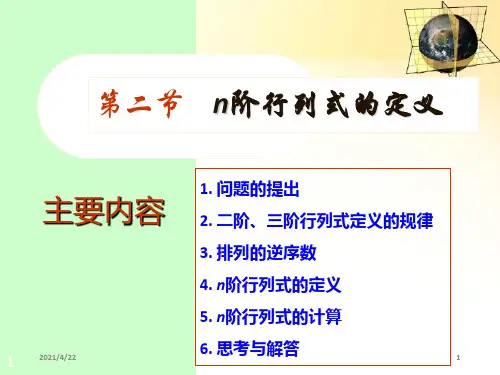 第二节　$n$阶行列式的定义

主要内容

1. 问题的提出

2. 二阶、三阶行列式定义的规律

3. 排列的逆序数

4. $n$阶行列式的定义

5. $n$阶行列式的计算

6. 思考与解答

1　2021/4/22　1